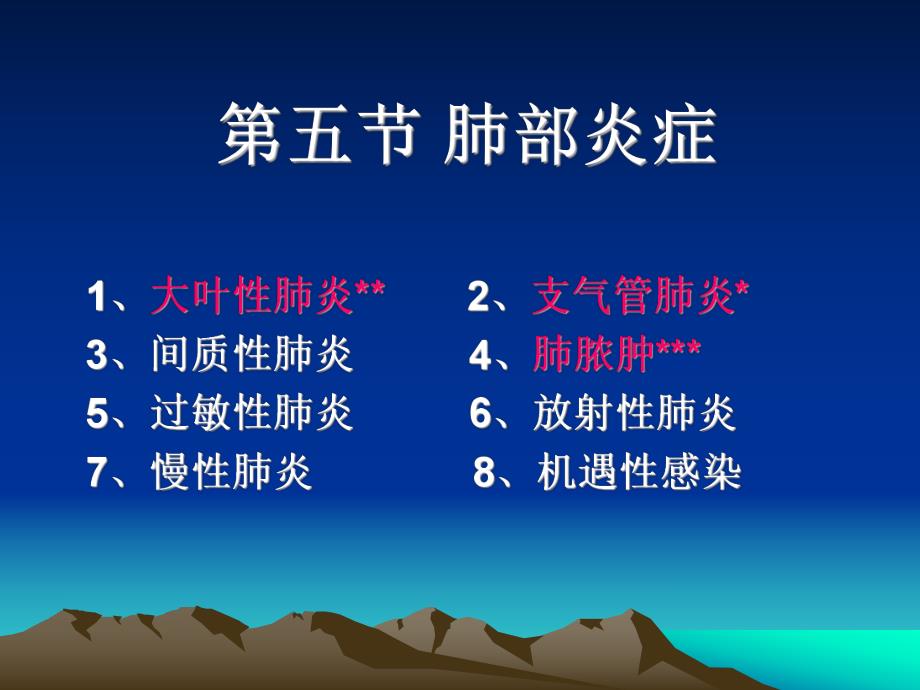 第五节 肺部炎症

1、大叶性肺炎**
2、支气管肺炎*
3、间质性肺炎
4、肺脓肿***
5、过敏性肺炎
6、放射性肺炎
7、慢性肺炎
8、机遇性感染